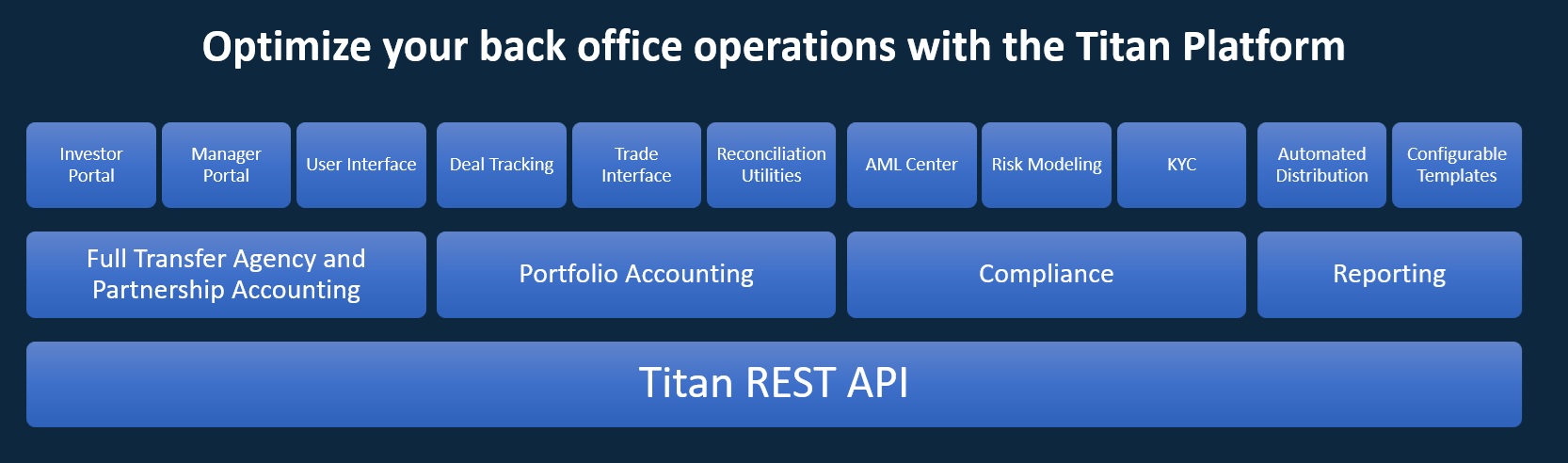 Optimize your back office operations with the Titan Platform

Investor Portal

Manager Portal

User Interface

Deal Tracking

Trade Interface

Reconciliation Utilities

AML Center

Risk Modeling

KYC

Automated Distribution

Configurable Templates

Full Transfer Agency and Partnership Accounting

Portfolio Accounting

Compliance

Reporting

Titan REST API